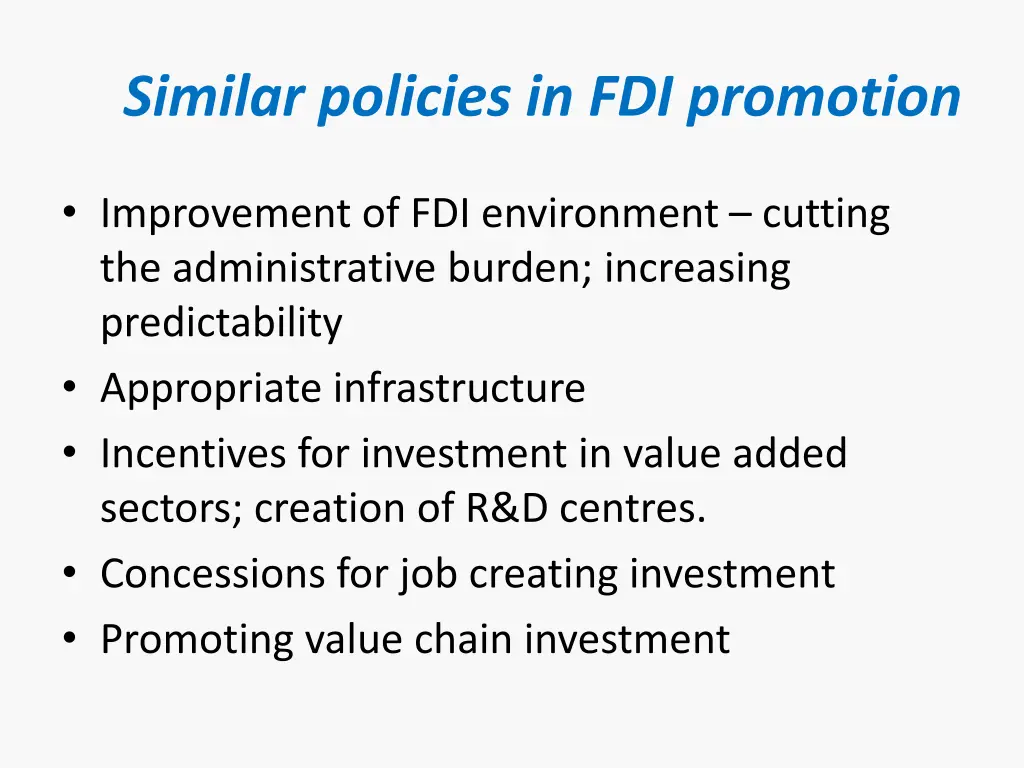 Similar policies in FDI promotion

• Improvement of FDI environment – cutting the administrative burden; increasing predictability
• Appropriate infrastructure
• Incentives for investment in value added sectors; creation of R&D centres.
• Concessions for job creating investment
• Promoting value chain investment